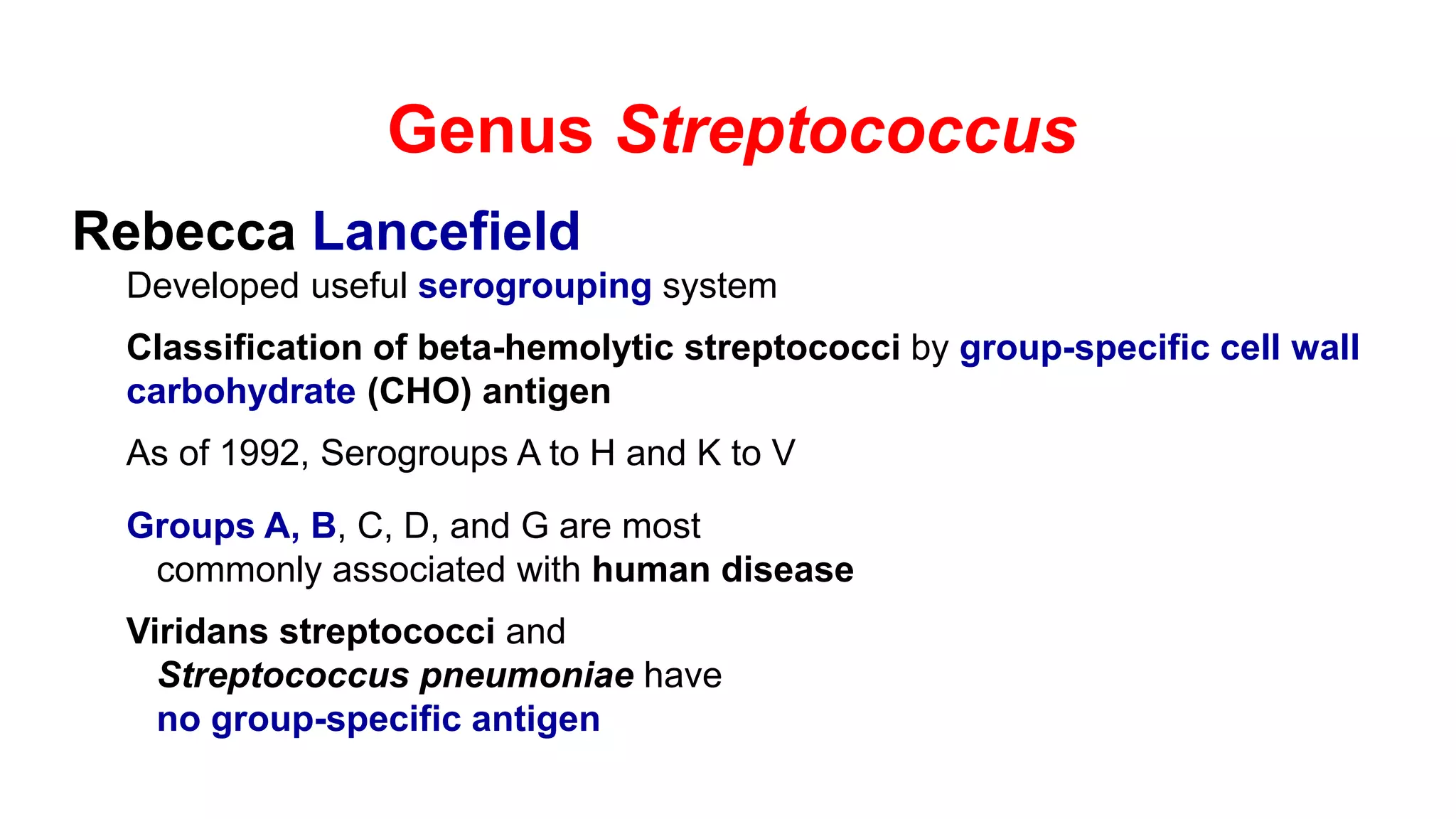 Genus Streptococcus

Rebecca Lancefield

Developed useful serogrouping system

Classification of beta-hemolytic streptococci by group-specific cell wall carbohydrate (CHO) antigen

As of 1992, Serogroups A to H and K to V

Groups A, B, C, D, and G are most commonly associated with human disease

Viridans streptococci and Streptococcus pneumoniae have no group-specific antigen